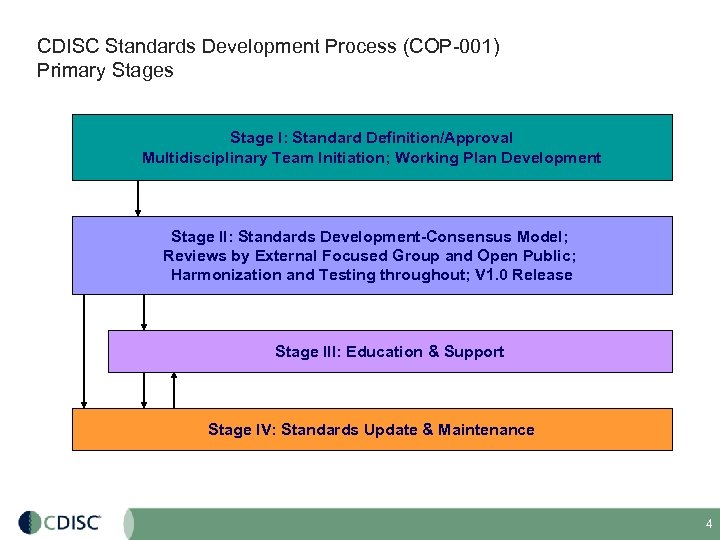 CDISC Standards Development Process (COP-001)
Primary Stages

Stage I: Standard Definition/Approval
Multidisciplinary Team Initiation; Working Plan Development

Stage II: Standards Development-Consensus Model;
Reviews by External Focused Group and Open Public;
Harmonization and Testing throughout; V1.0 Release

Stage III: Education & Support

Stage IV: Standards Update & Maintenance

CDISC

4